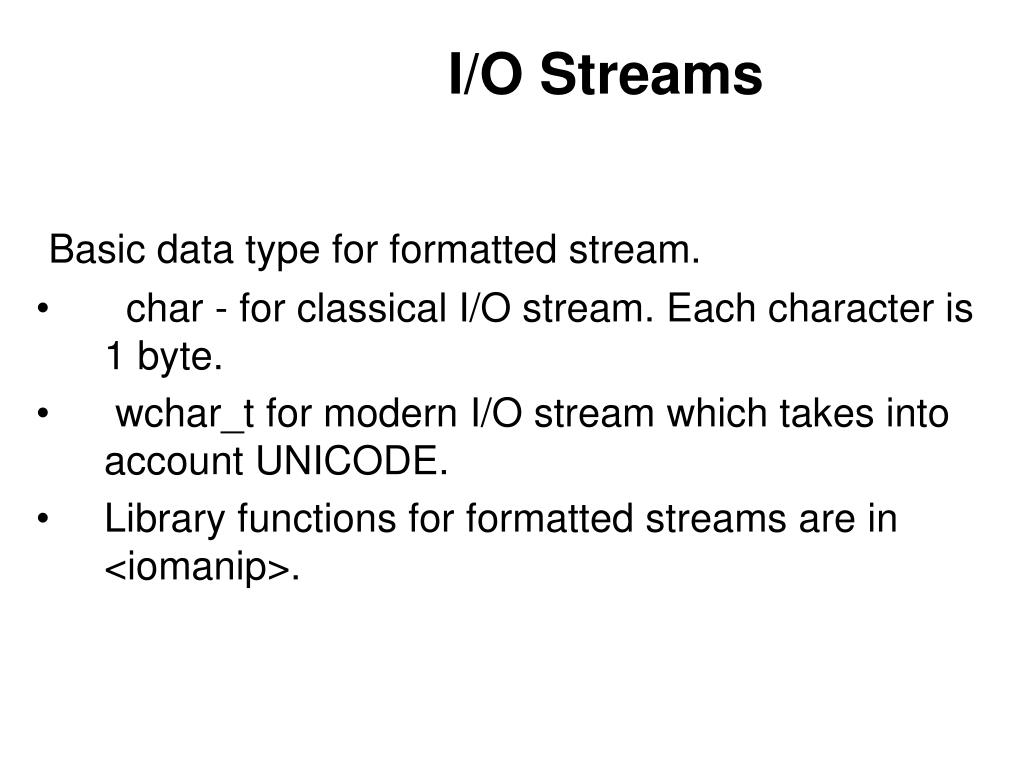 I/O Streams

Basic data type for formatted stream.

• char - for classical I/O stream. Each character is 1 byte.
• wchar_t for modern I/O stream which takes into account UNICODE.
• Library functions for formatted streams are in <iomanip>.